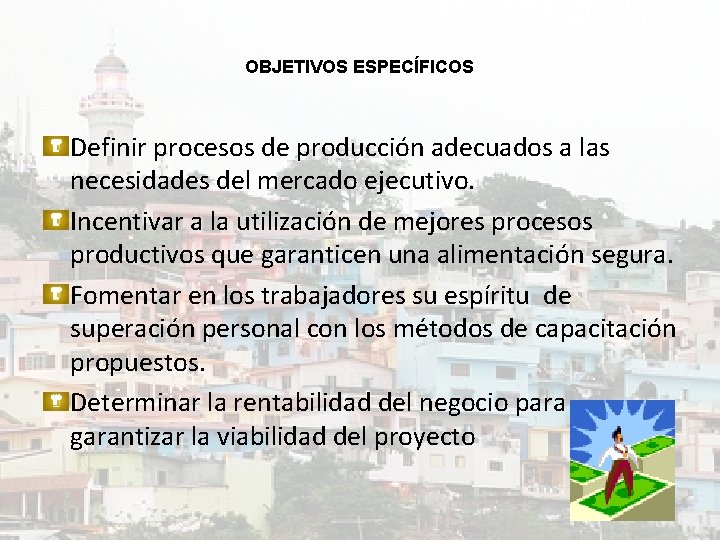 OBJETIVOS ESPECÍFICOS

Definir procesos de producción adecuados a las necesidades del mercado ejecutivo.

Incentivar a la utilización de mejores procesos productivos que garanticen una alimentación segura.

Fomentar en los trabajadores su espíritu de superación personal con los métodos de capacitación propuestos.

Determinar la rentabilidad del negocio para garantizar la viabilidad del proyecto